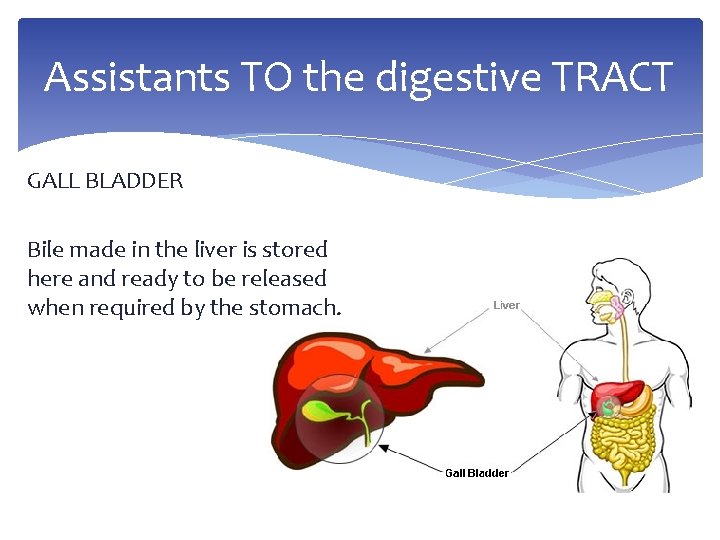 Assistants TO the digestive TRACT

GALL BLADDER

Bile made in the liver is stored here and ready to be released when required by the stomach.

Liver

Gall Bladder